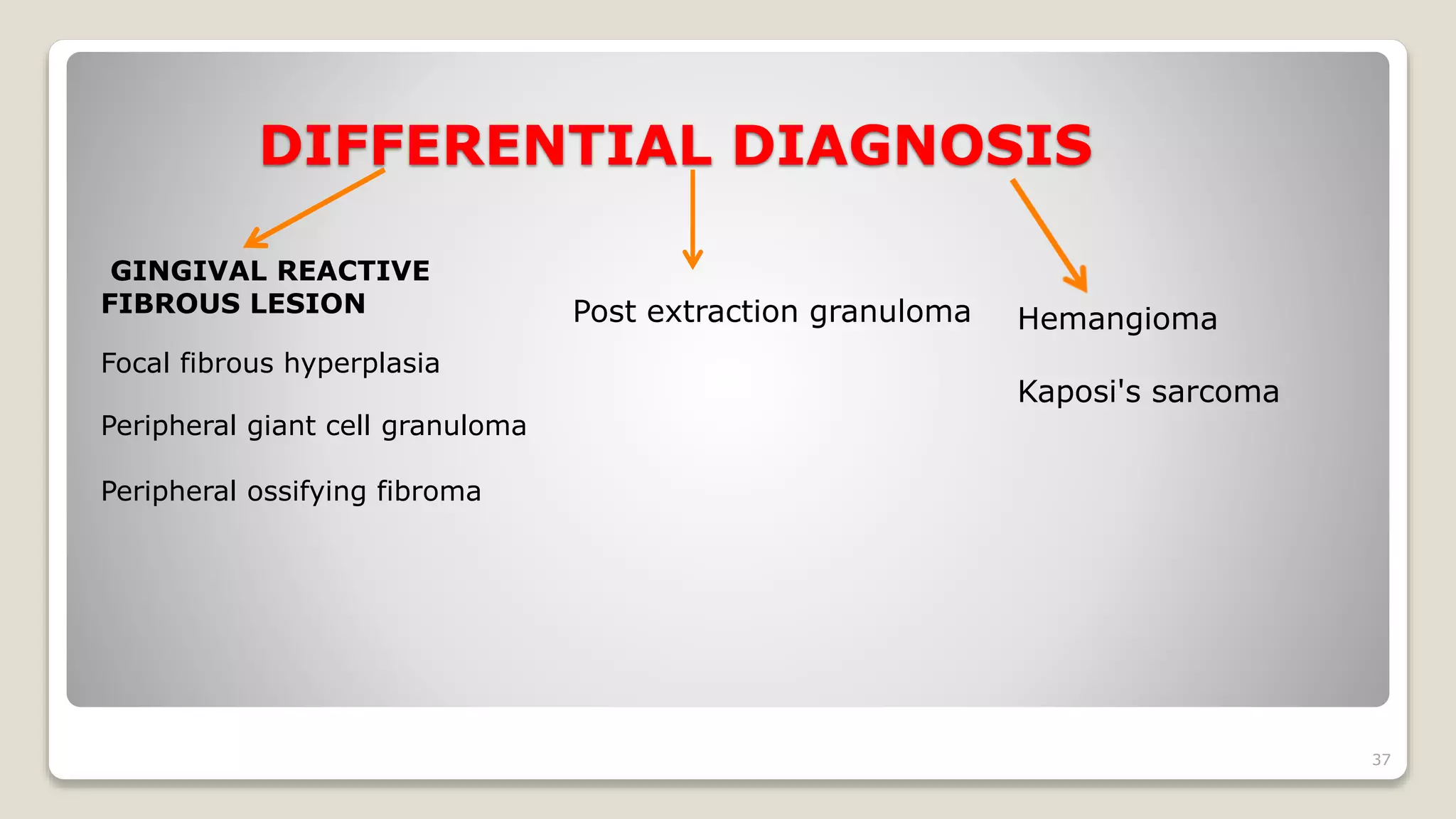 DIFFERENTIAL DIAGNOSIS

GINGIVAL REACTIVE FIBROUS LESION

Focal fibrous hyperplasia

Peripheral giant cell granuloma

Peripheral ossifying fibroma

Post extraction granuloma

Hemangioma

Kaposi's sarcoma

37